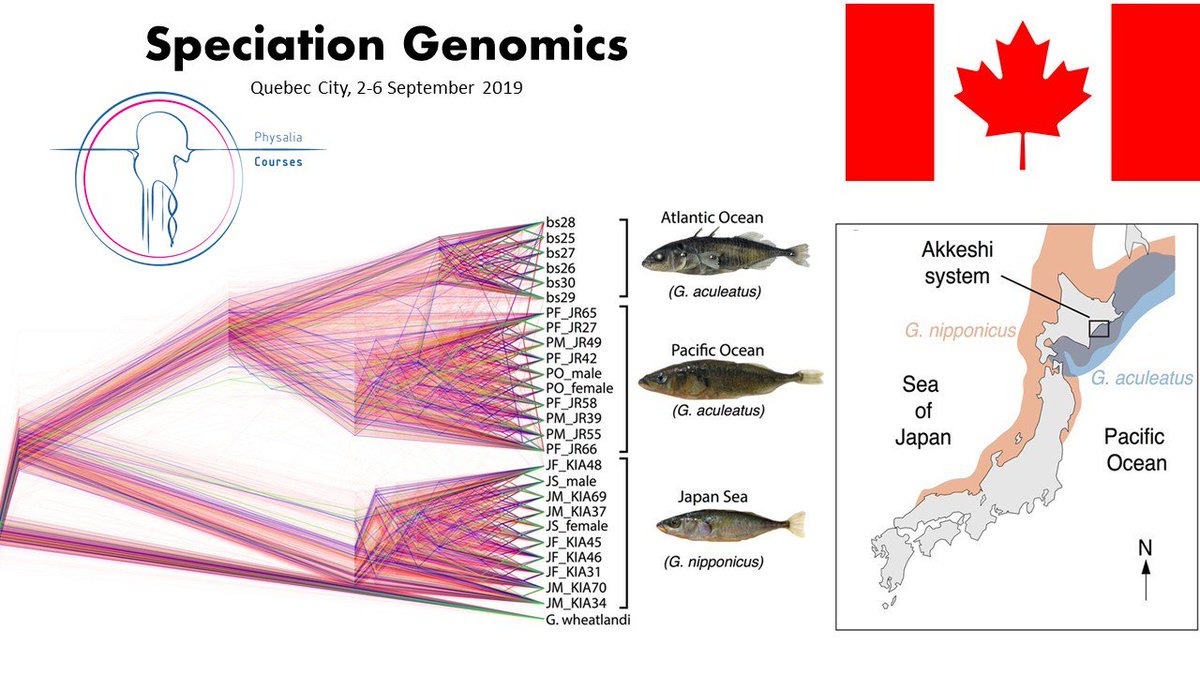 Speciation Genomics

Quebec City, 2-6 September 2019

Physalia
Courses

bs28
bs25
bs27
bs26
bs30
bs29
PF_JR65
PF_JR27
PM_JR49
PF_JR42
PO_male
PO_female
PF_JR58
PM_JR39
PM_JR55
PF_JR66
JF_KIA48
JS_male
JM_KIA69
JM_KIA37
JS_female
JF_KIA45
JF_KIA46
JF_KIA31
JM_KIA70
JM_KIA34
G. wheatlandi

Atlantic Ocean
(G. aculeatus)

Pacific Ocean
(G. aculeatus)

Japan Sea
(G. nipponicus)

Akkeshi system
G. nipponicus
G. aculeatus
Sea of Japan
Pacific Ocean
N